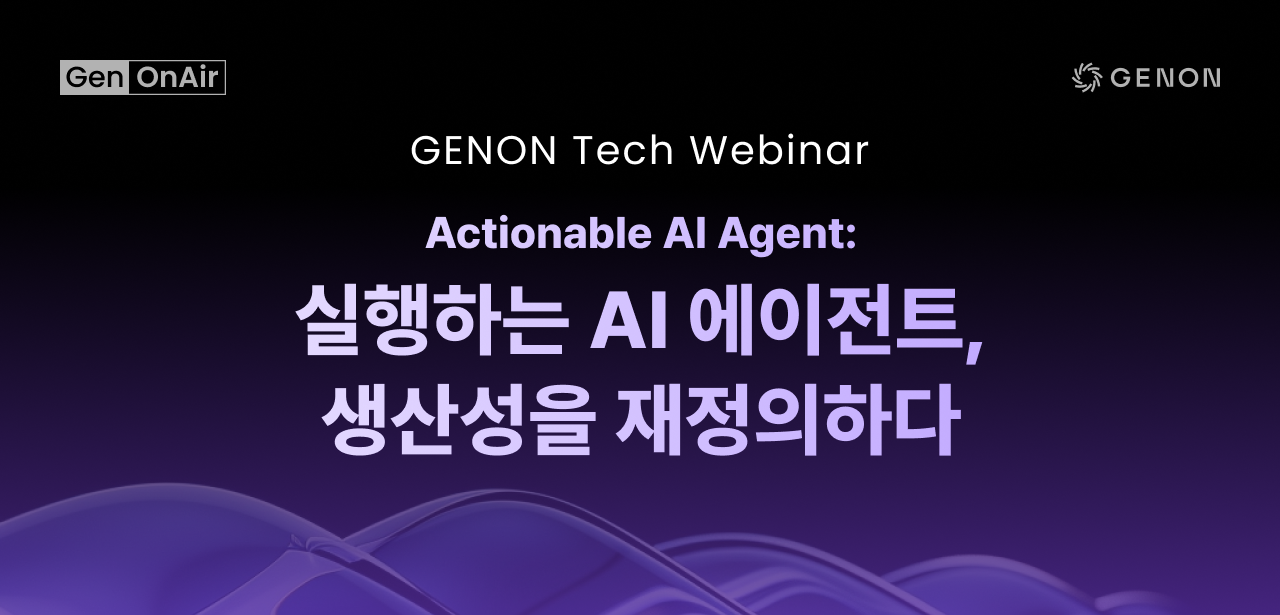 Gen OnAir

GENON

GENON Tech Webinar

Actionable AI Agent:

실행하는 AI 에이전트,
생산성을 재정의하다